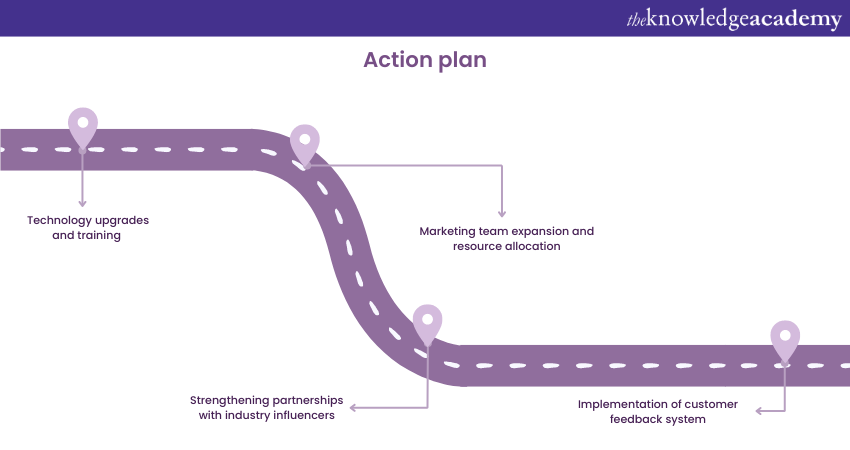 theknowledgeacademy

Action plan

Technology upgrades and training

Marketing team expansion and resource allocation

Strengthening partnerships with industry influencers

Implementation of customer feedback system